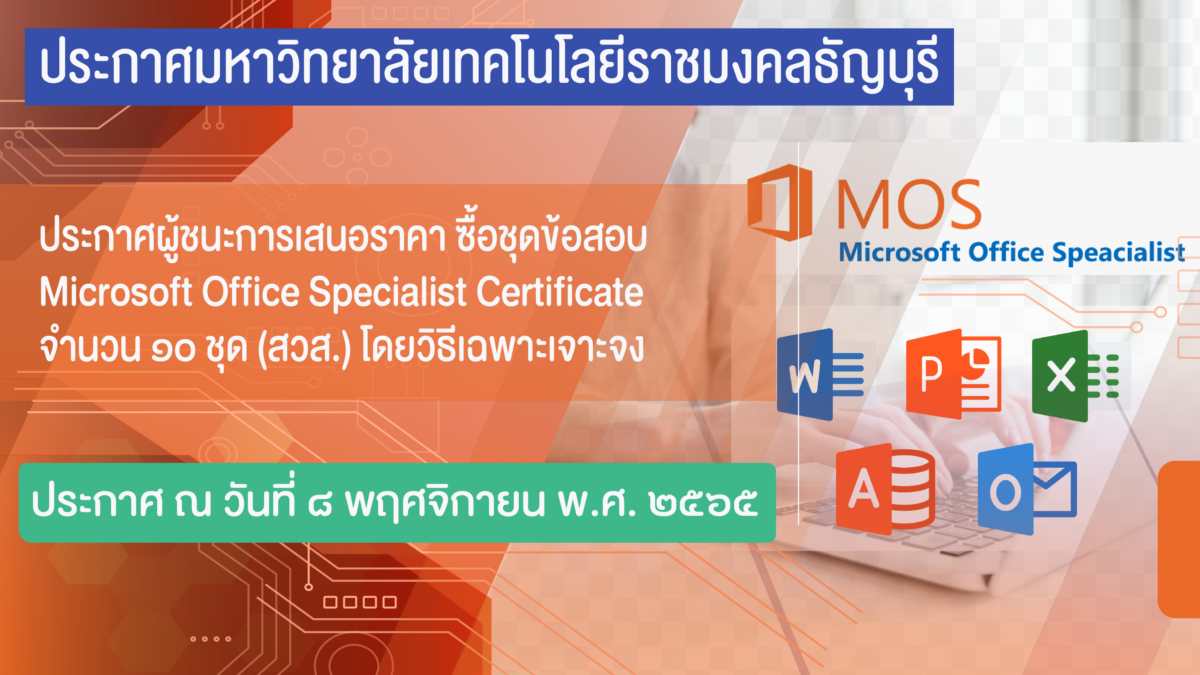 ประกาศมหาวิทยาลัยเทคโนโลยีราชมงคลธัญบุรี

ประกาศผู้ชนะการเสนอราคา ซื้อชุดข้อสอบ Microsoft Office Specialist Certificate จำนวน ๑๐ ชุด (สวส.) โดยวิธีเฉพาะเจาะจง

ประกาศ ณ วันที่ ๘ พฤศจิกายน พ.ศ. ๒๕๖๕

MOS
Microsoft Office Speacialist

W P X A O